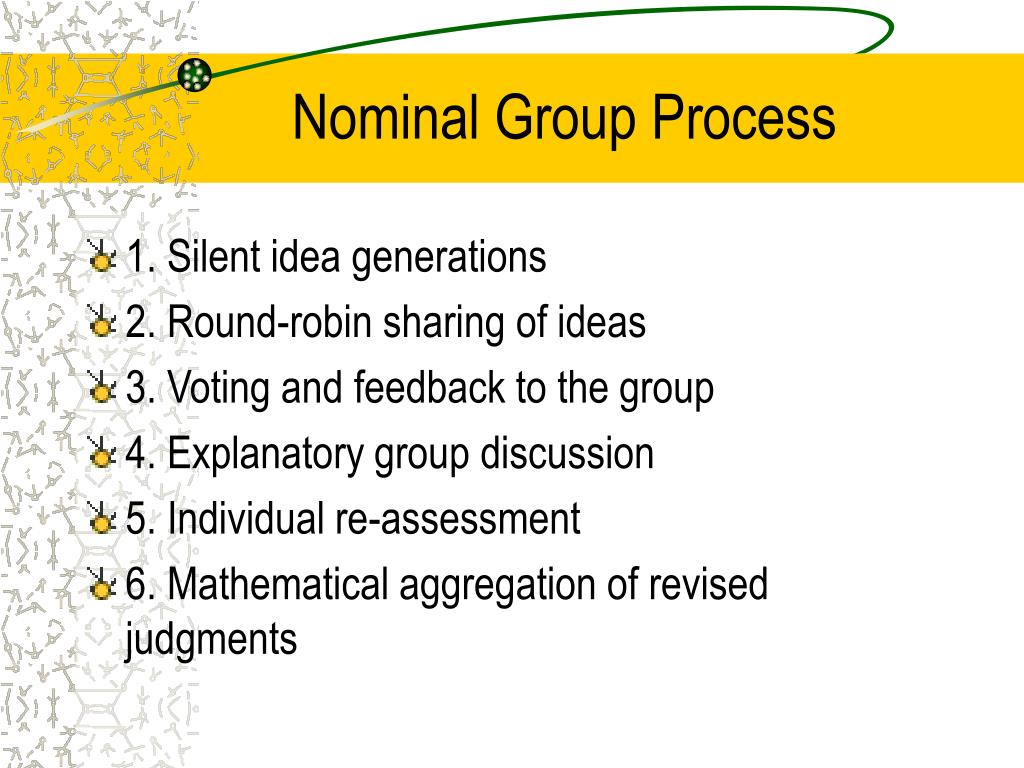 Nominal Group Process

1. Silent idea generations
2. Round-robin sharing of ideas
3. Voting and feedback to the group
4. Explanatory group discussion
5. Individual re-assessment
6. Mathematical aggregation of revised judgments